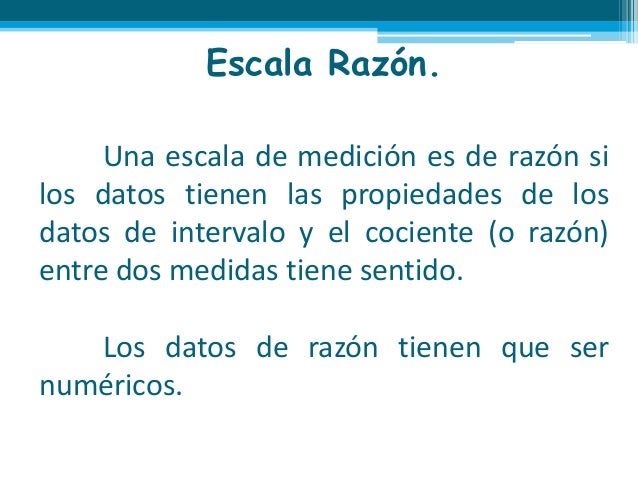 Escala Razón.

Una escala de medición es de razón si los datos tienen las propiedades de los datos de intervalo y el cociente (o razón) entre dos medidas tiene sentido.

Los datos de razón tienen que ser numéricos.